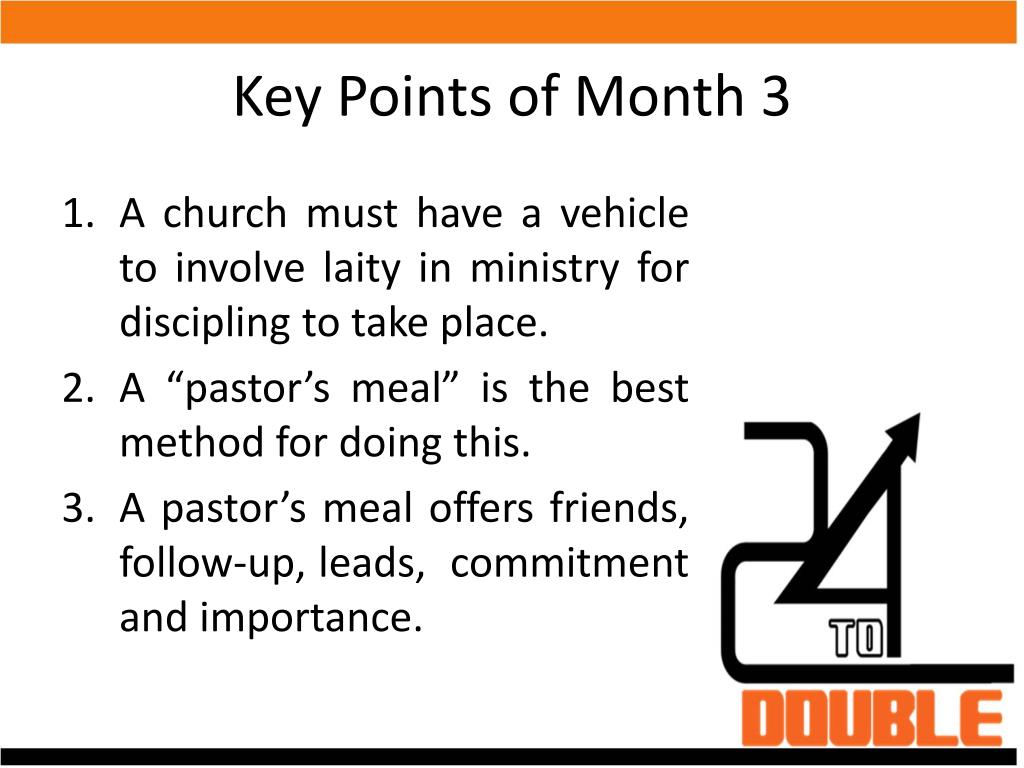 Key Points of Month 3

1. A church must have a vehicle to involve laity in ministry for discipling to take place.
2. A “pastor’s meal” is the best method for doing this.
3. A pastor’s meal offers friends, follow-up, leads, commitment and importance.

24
TO
DOUBLE